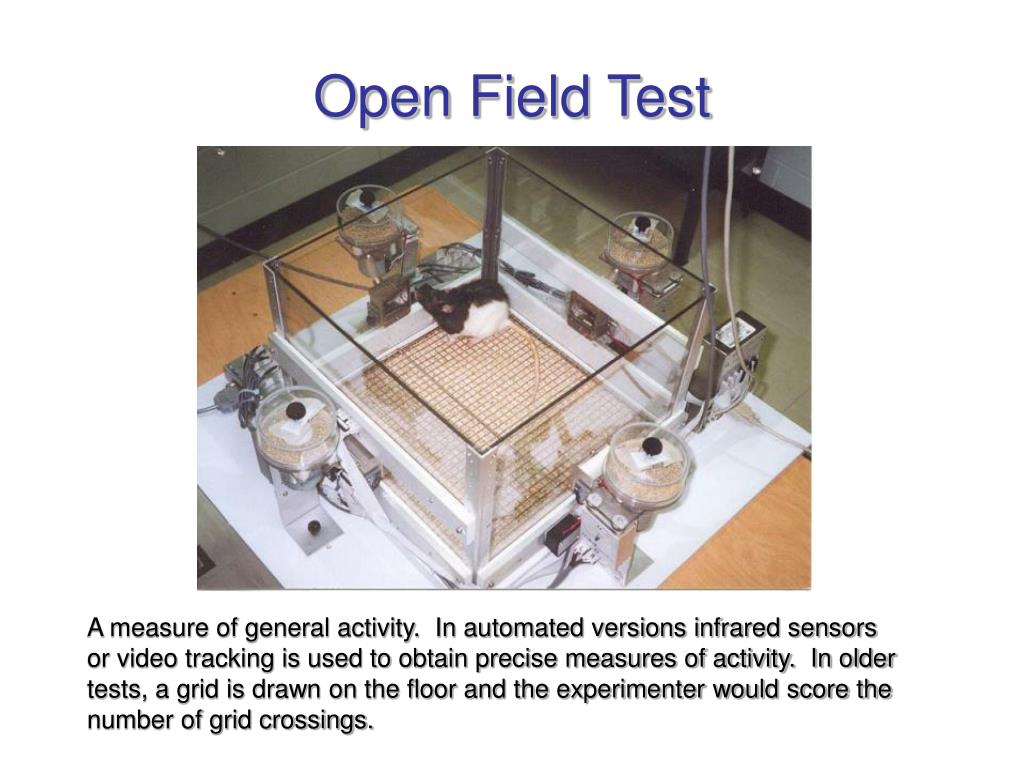 Open Field Test

A measure of general activity. In automated versions infrared sensors or video tracking is used to obtain precise measures of activity. In older tests, a grid is drawn on the floor and the experimenter would score the number of grid crossings.